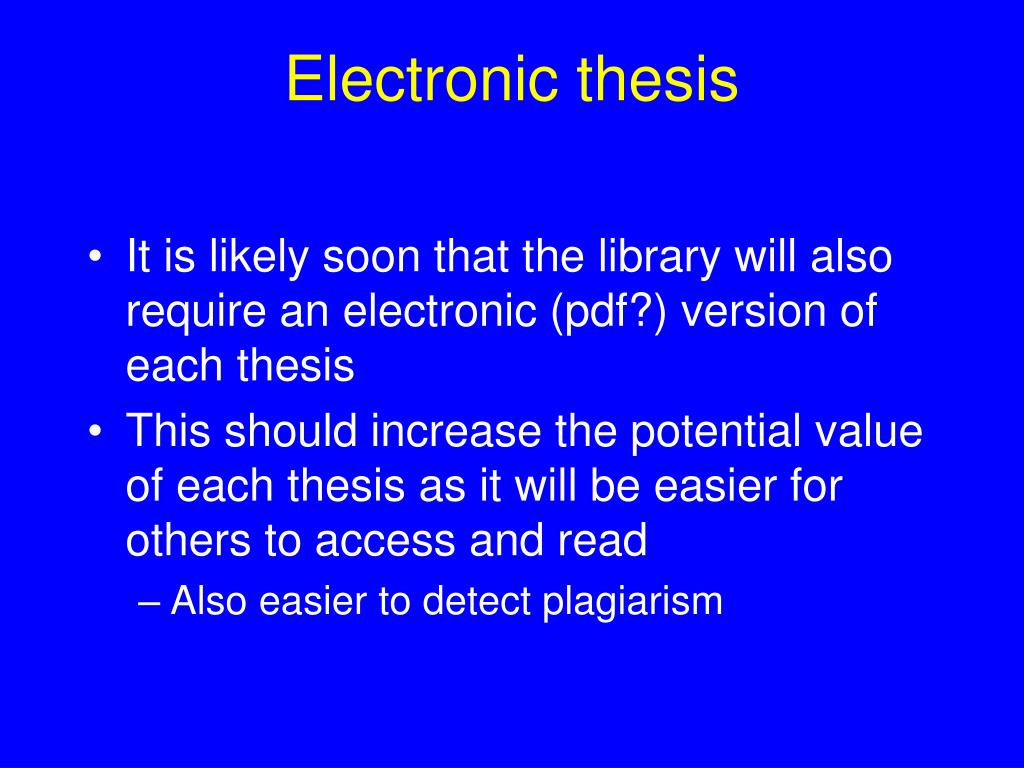 Electronic thesis

• It is likely soon that the library will also require an electronic (pdf?) version of each thesis
• This should increase the potential value of each thesis as it will be easier for others to access and read
– Also easier to detect plagiarism